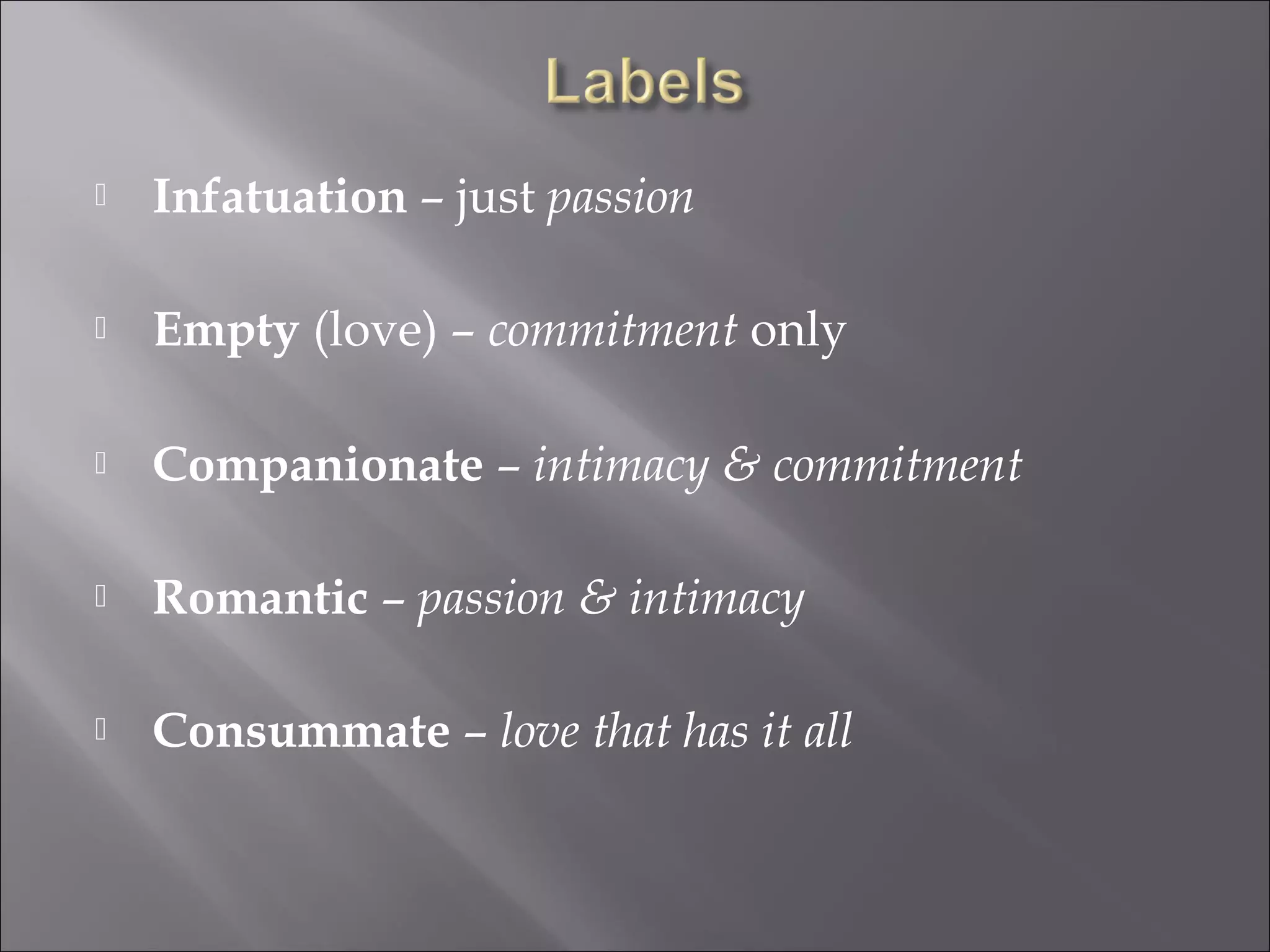 Labels

Infatuation – just passion

Empty (love) – commitment only

Companionate – intimacy & commitment

Romantic – passion & intimacy

Consummate – love that has it all